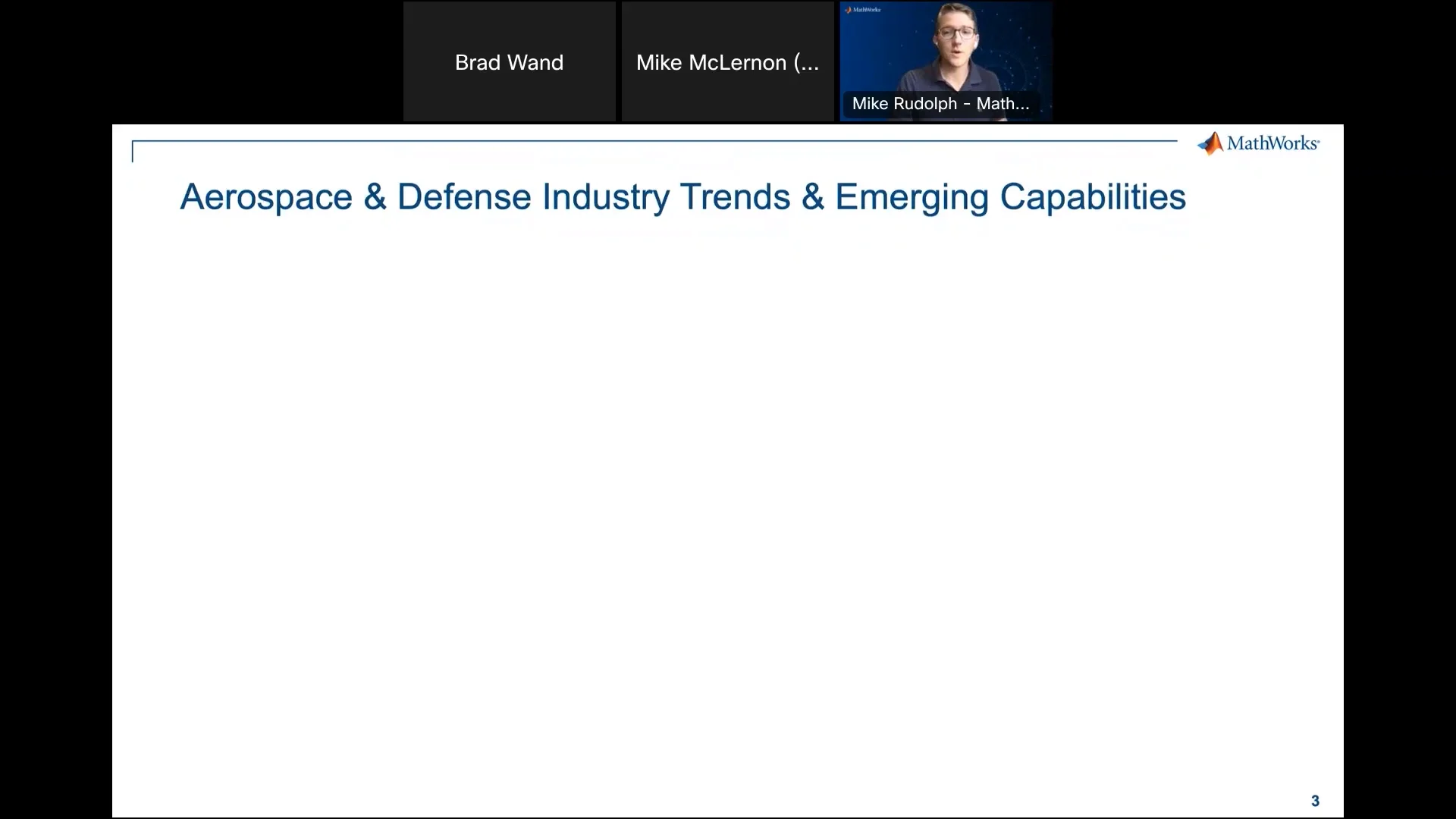 Brad Wand

Mike McLernon (...

MathWorks

Mike Rudolph - Math...

MathWorks

Aerospace & Defense Industry Trends & Emerging Capabilities

3